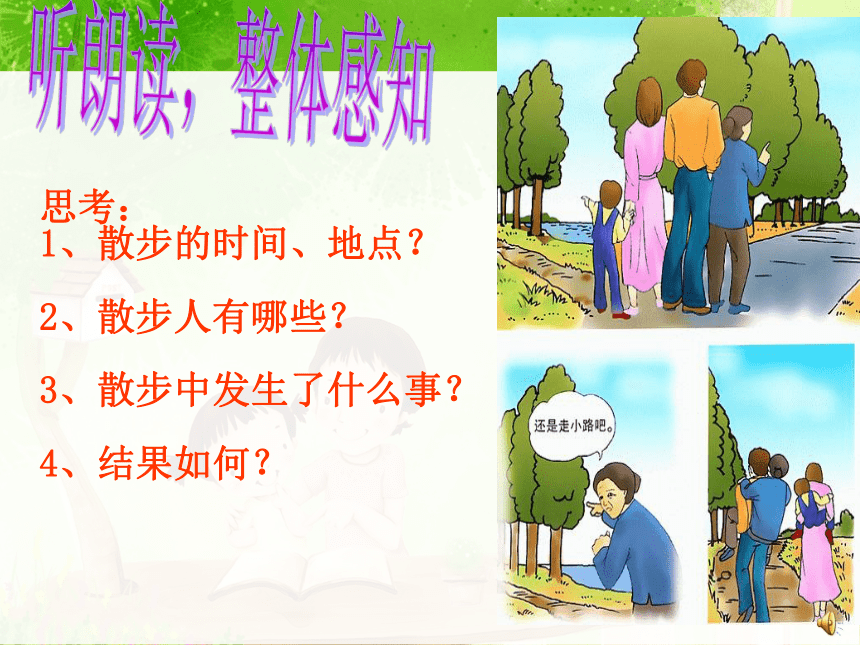 听朗读，整体感知

思考：
1、散步的时间、地点？

2、散步人有哪些？

3、散步中发生了什么事？

4、结果如何？

还是走小路吧。